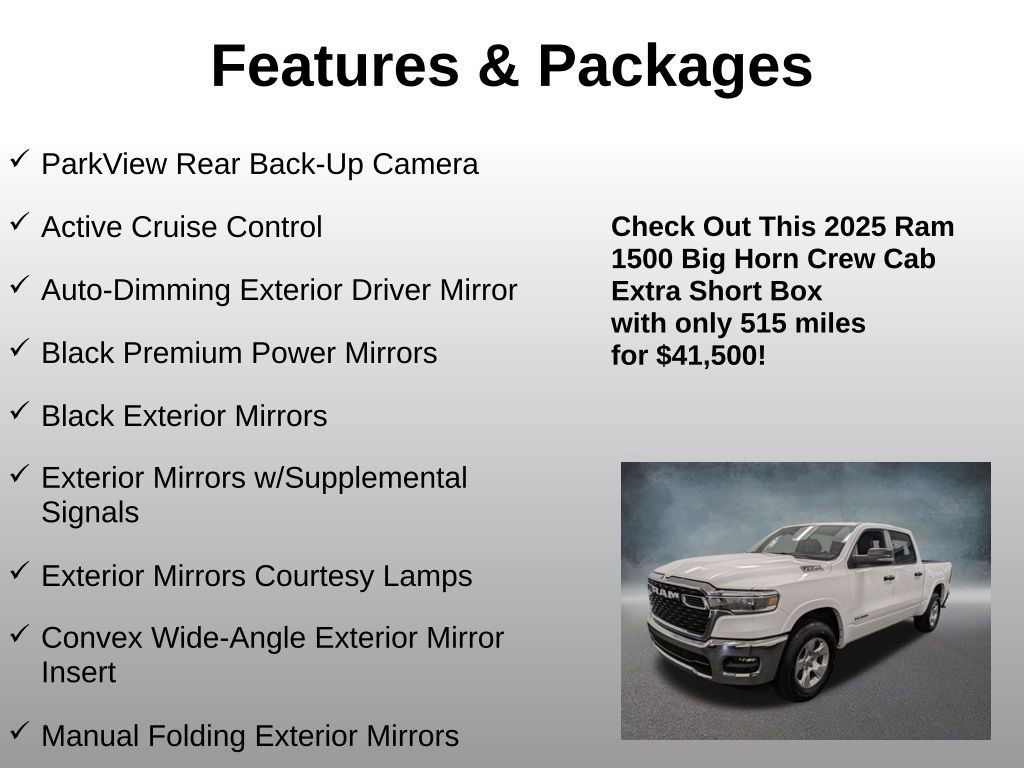 Features & Packages

✓ ParkView Rear Back-Up Camera

✓ Active Cruise Control

✓ Auto-Dimming Exterior Driver Mirror

✓ Black Premium Power Mirrors

✓ Black Exterior Mirrors

✓ Exterior Mirrors w/Supplemental Signals

✓ Exterior Mirrors Courtesy Lamps

✓ Convex Wide-Angle Exterior Mirror Insert

✓ Manual Folding Exterior Mirrors

Check Out This 2025 Ram 1500 Big Horn Crew Cab Extra Short Box with only 515 miles for $41,500!

RAM